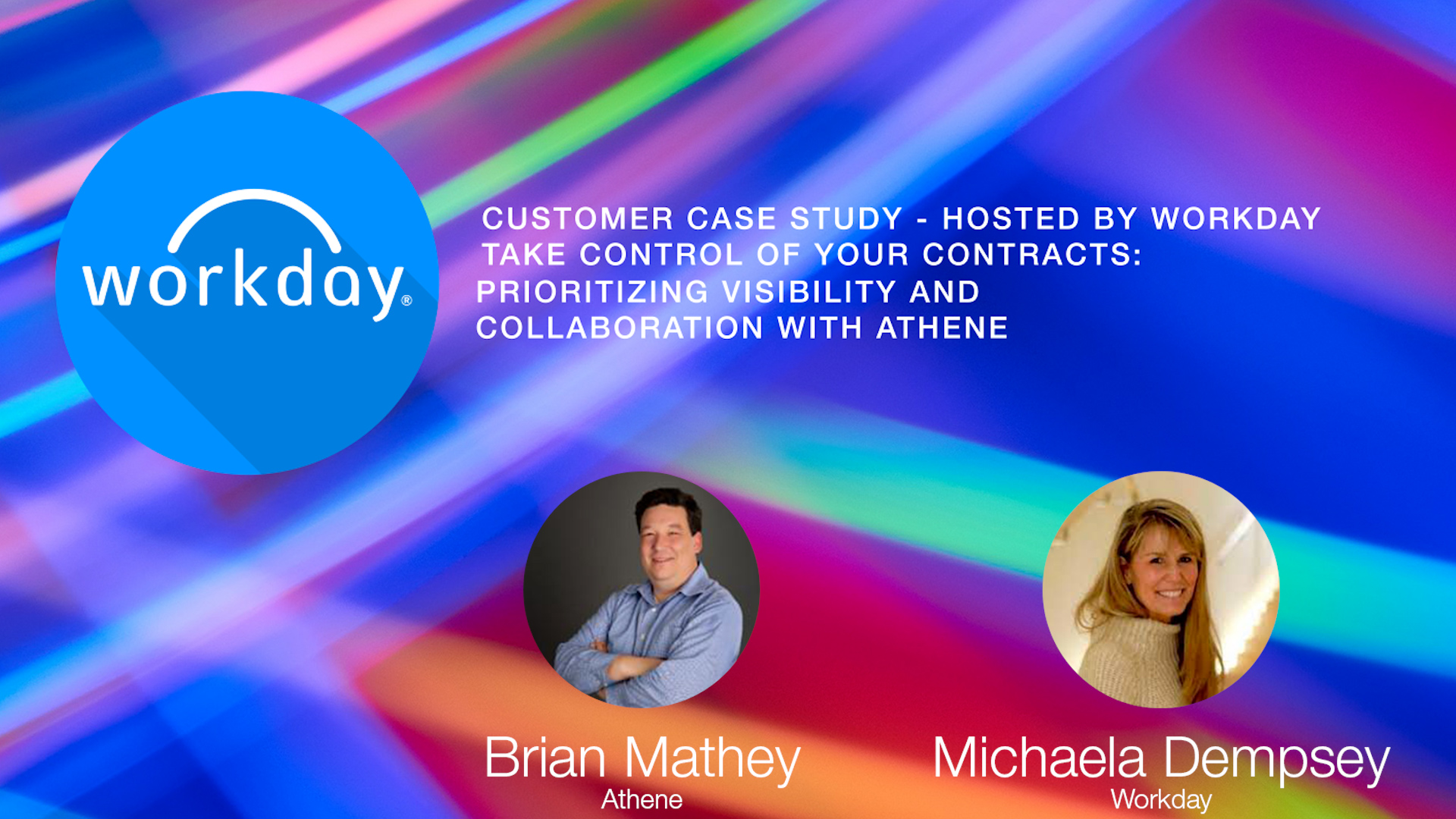 workday®

CUSTOMER CASE STUDY - HOSTED BY WORKDAY
TAKE CONTROL OF YOUR CONTRACTS: PRIORITIZING VISIBILITY AND COLLABORATION WITH ATHENE

Brian Mathey
Athene

Michaela Dempsey
Workday